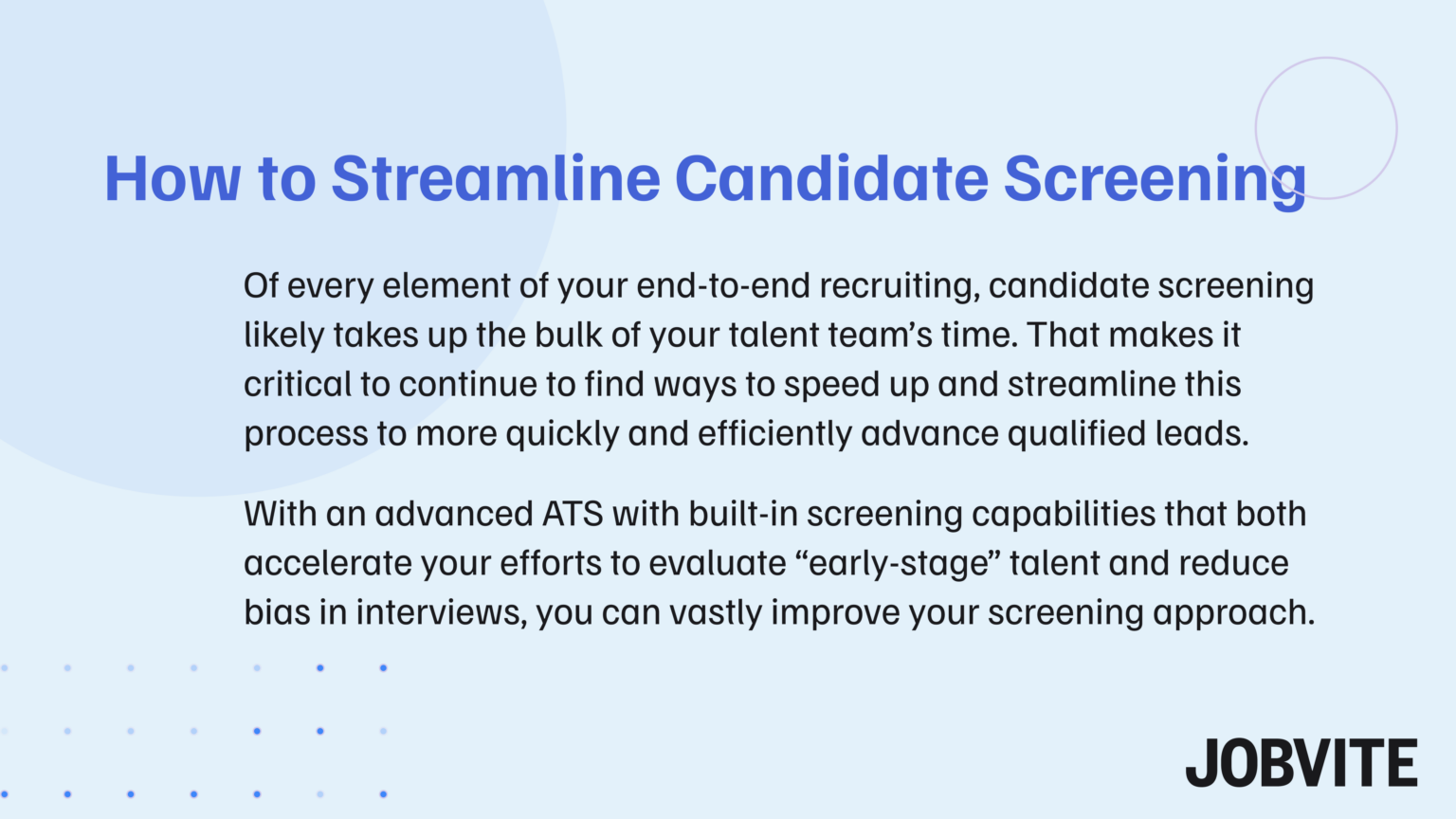 How to Streamline Candidate Screening

Of every element of your end-to-end recruiting, candidate screening likely takes up the bulk of your talent team's time. That makes it critical to continue to find ways to speed up and streamline this process to more quickly and efficiently advance qualified leads.

With an advanced ATS with built-in screening capabilities that both accelerate your efforts to evaluate "early-stage" talent and reduce bias in interviews, you can vastly improve your screening approach.

JOBVITE